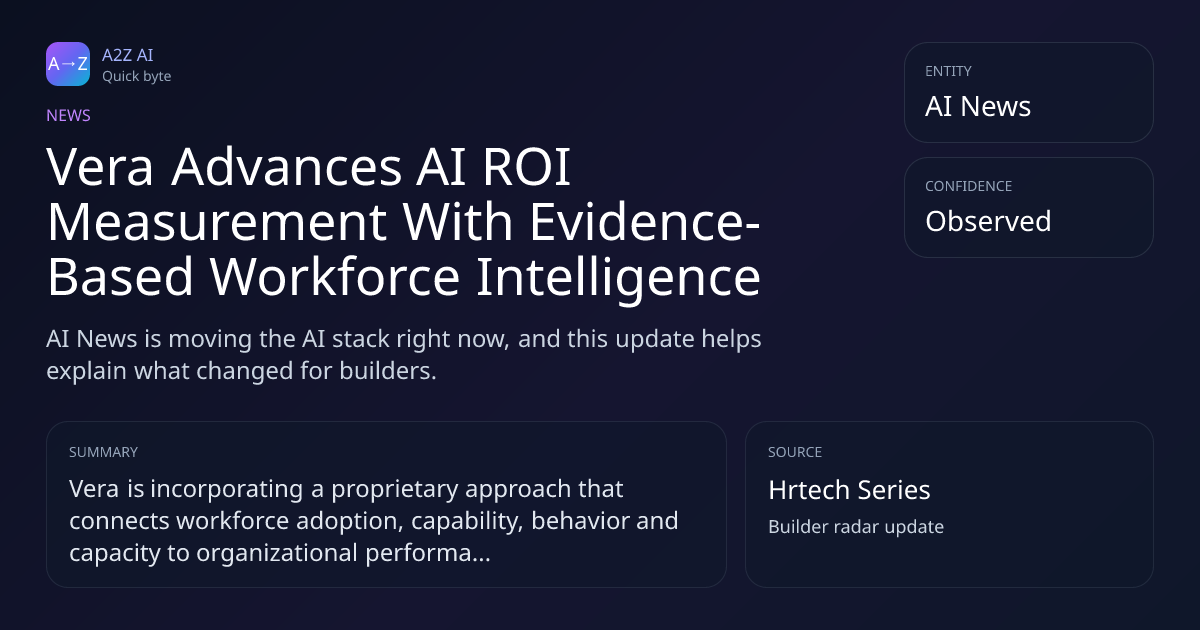 A→Z

A2Z AI
Quick byte

NEWS

Vera Advances AI ROI Measurement With Evidence-Based Workforce Intelligence

AI News is moving the AI stack right now, and this update helps explain what changed for builders.

ENTITY
AI News

CONFIDENCE
Observed

SUMMARY
Vera is incorporating a proprietary approach that connects workforce adoption, capability, behavior and capacity to organizational performa...

SOURCE
Hrtech Series
Builder radar update